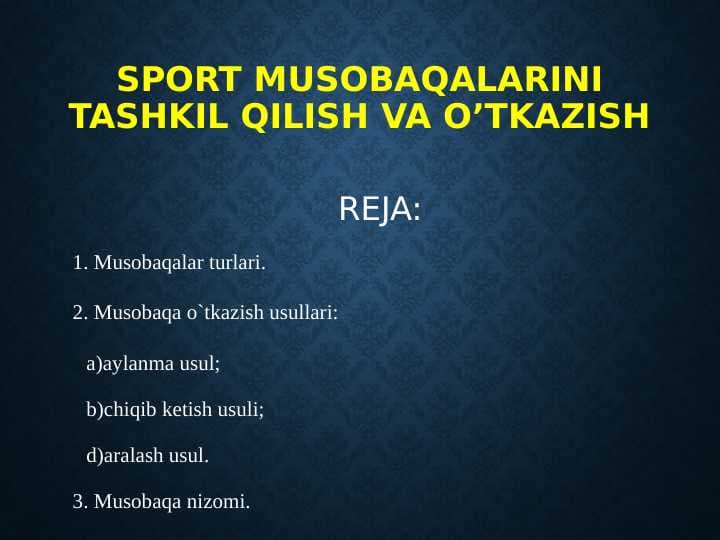 SPORT MUSOBAQALARINI TASHKIL QILISH VA O’TKAZISH

REJA:

1. Musobaqalar turlari.

2. Musobaqa o`tkazish usullari:

a)aylanma usul;

b)chiqib ketish usuli;

d)aralash usul.

3. Musobaqa nizomi.